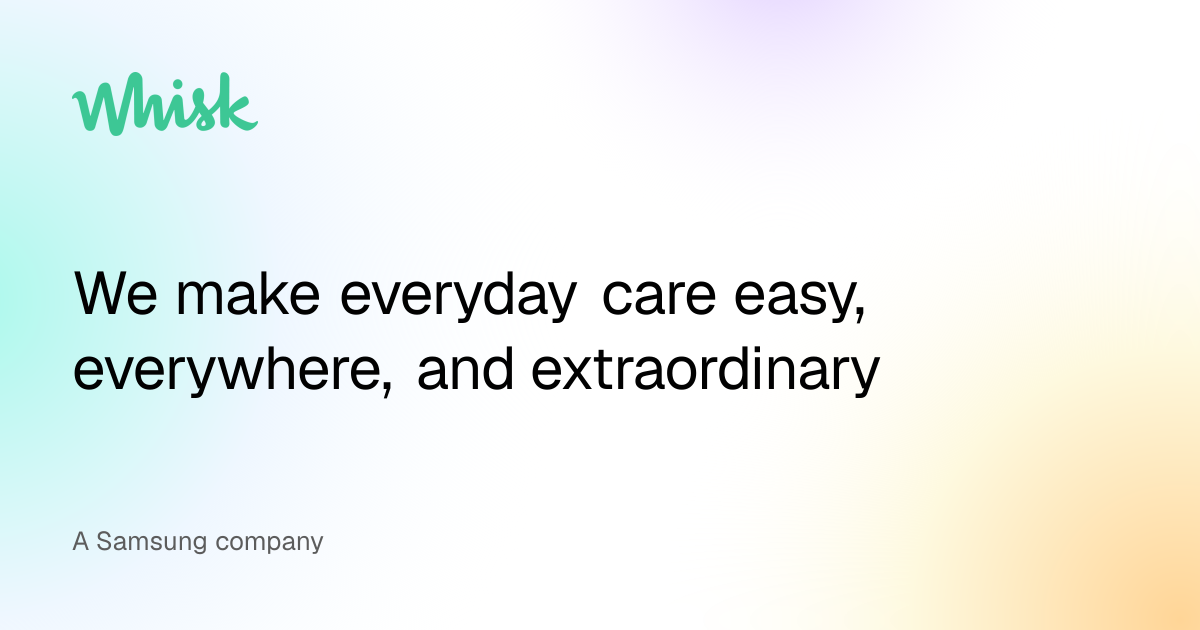 Whisk

We make everyday care easy, everywhere, and extraordinary

A Samsung company